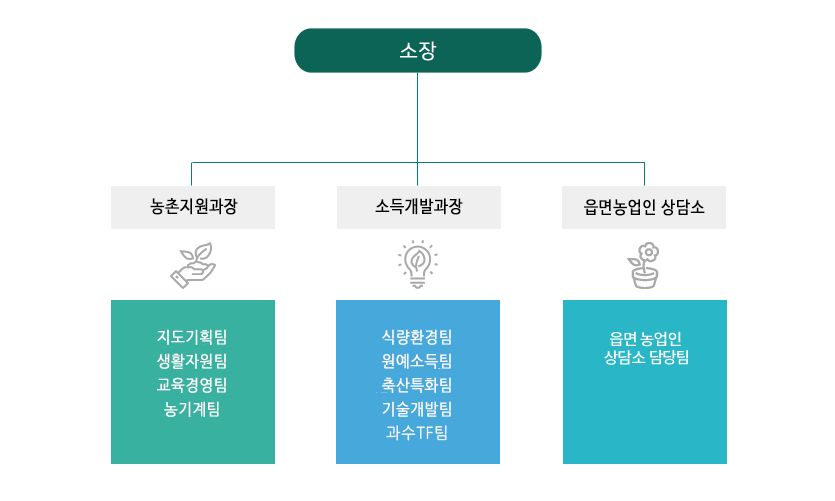 소장

농촌지원과장

소득개발과장

읍면농업인 상담소

지도기획팀
생활자원팀
교육경영팀
농기계팀

식량환경팀
원예소득팀
축산특화팀
기술개발팀
과수TF팀

읍면 농업인
상담소 담당팀